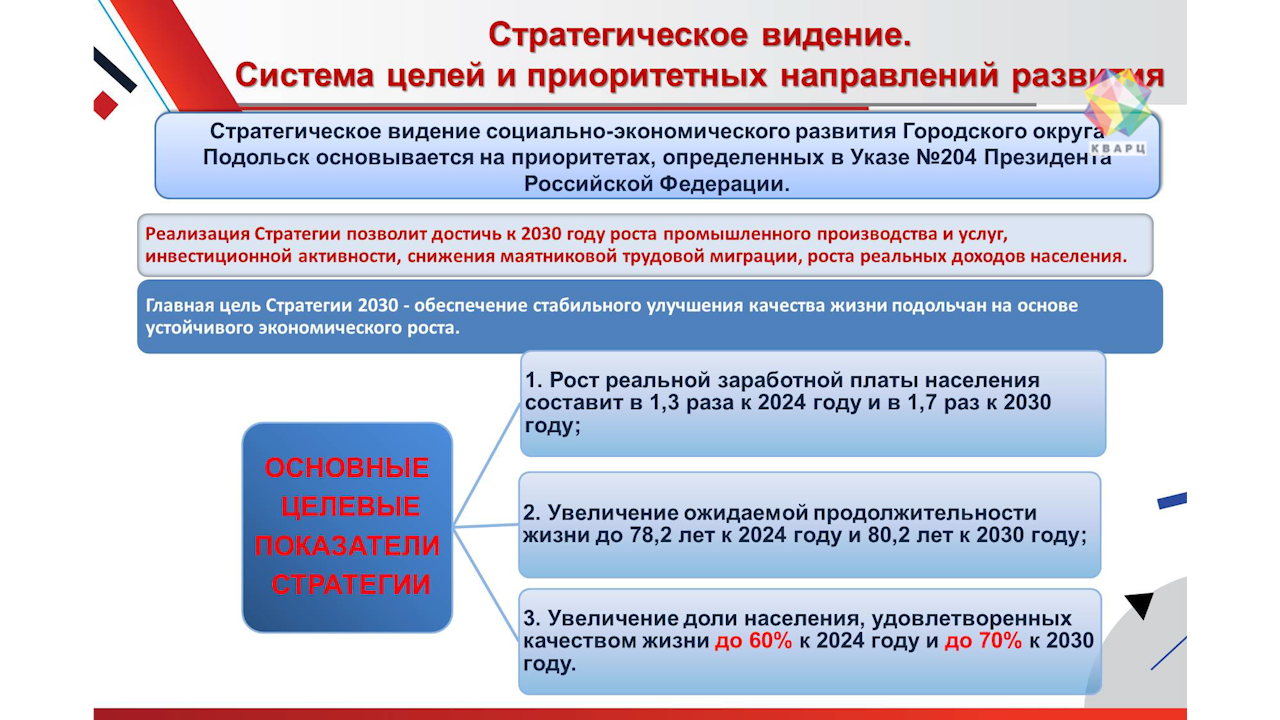 Стратегическое видение.
Система целей и приоритетных направлений развития

КВАРЦ

Стратегическое видение социально-экономического развития Городского округа Подольск основывается на приоритетах, определенных в Указе №204 Президента Российской Федерации.

Реализация Стратегии позволит достичь к 2030 году роста промышленного производства и услуг, инвестиционной активности, снижения маятниковой трудовой миграции, роста реальных доходов населения.

Главная цель Стратегии 2030 - обеспечение стабильного улучшения качества жизни подольчан на основе устойчивого экономического роста.

ОСНОВНЫЕ ЦЕЛЕВЫЕ ПОКАЗАТЕЛИ СТРАТЕГИИ

1. Рост реальной заработной платы населения составит в 1,3 раза к 2024 году и в 1,7 раз к 2030 году;

2. Увеличение ожидаемой продолжительности жизни до 78,2 лет к 2024 году и 80,2 лет к 2030 году;

3. Увеличение доли населения, удовлетворенных качеством жизни до 60% к 2024 году и до 70% к 2030 году.